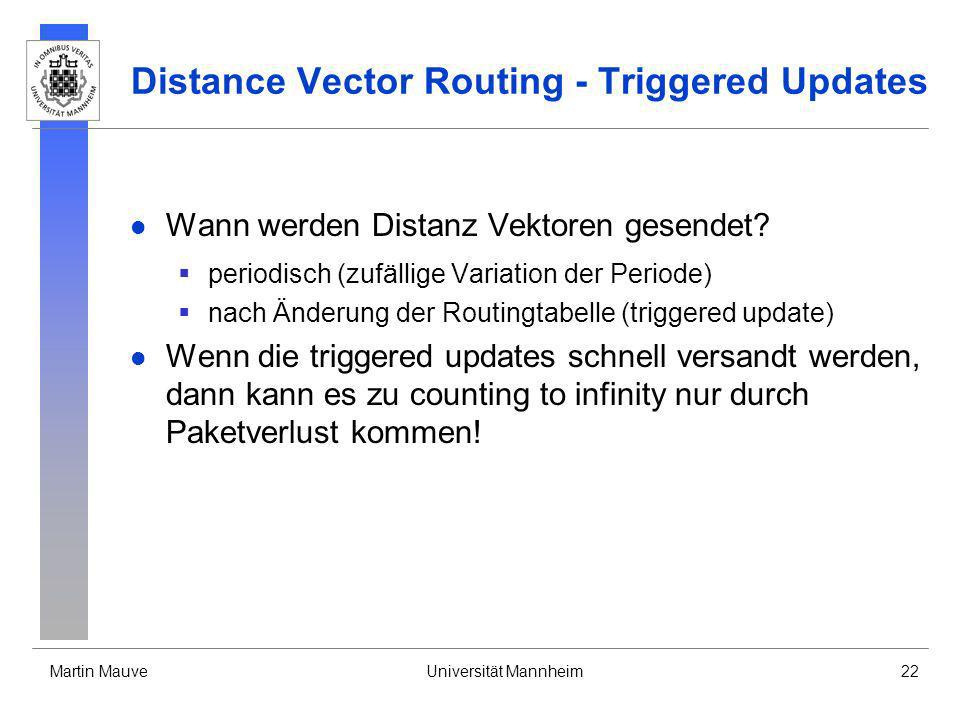 IN OMNIBUS VERITAS UNIVERSITÄT MANNHEIM

Distance Vector Routing - Triggered Updates

Wann werden Distanz Vektoren gesendet?

periodisch (zufällige Variation der Periode)

nach Änderung der Routingtabelle (triggered update)

Wenn die triggered updates schnell versandt werden, dann kann es zu counting to infinity nur durch Paketverlust kommen!

Martin Mauve

Universität Mannheim

22